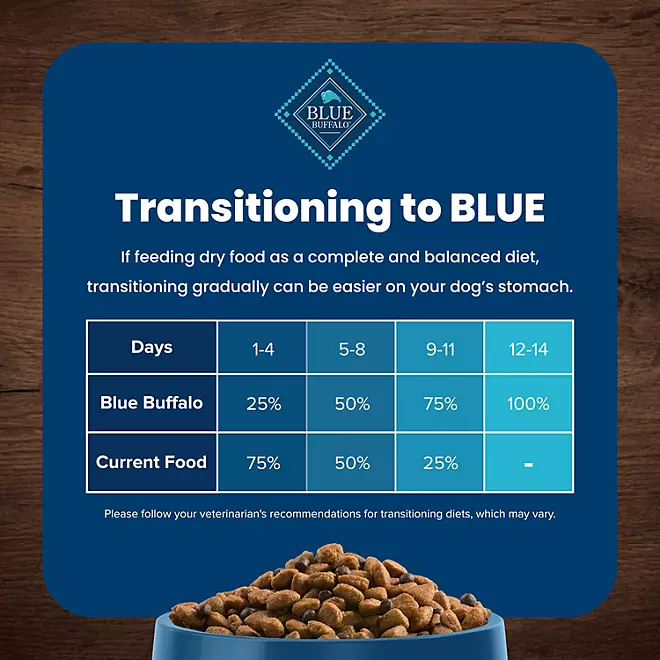 BLUE BUFFALO

Transitioning to BLUE

If feeding dry food as a complete and balanced diet, transitioning gradually can be easier on your dog's stomach.

| Days | 1-4 | 5-8 | 9-11 | 12-14 |
|---|---|---|---|---|
| Blue Buffalo | 25% | 50% | 75% | 100% |
| Current Food | 75% | 50% | 25% | - |

Please follow your veterinarian's recommendations for transitioning diets, which may vary.